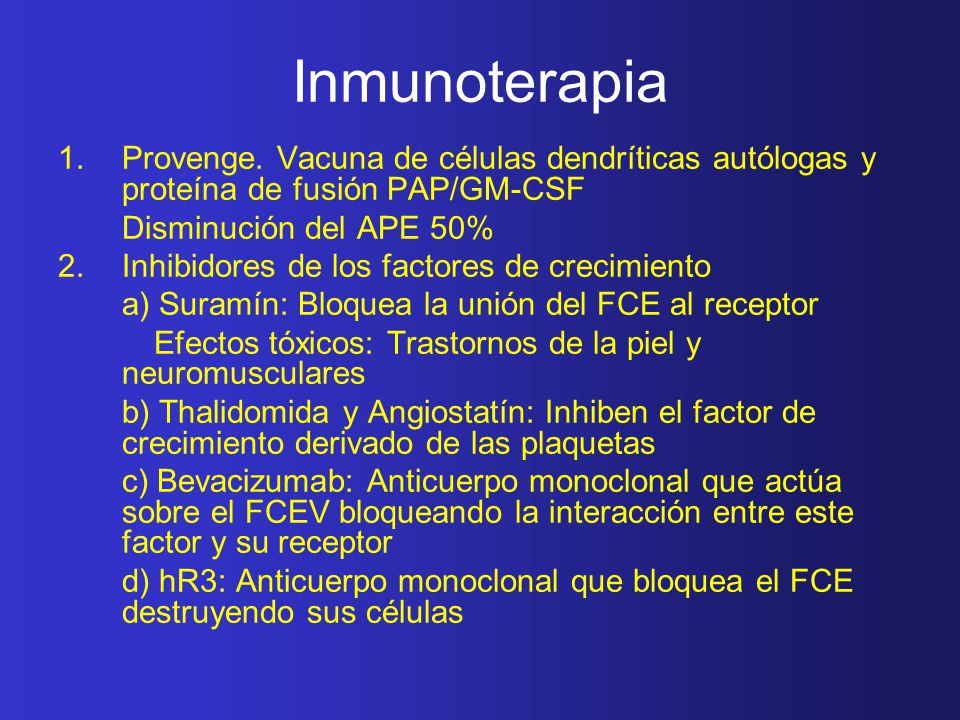 Inmunoterapia

1. Provenge. Vacuna de células dendríticas autólogas y proteína de fusión PAP/GM-CSF

Disminución del APE 50%

2. Inhibidores de los factores de crecimiento

a) Suramín: Bloquea la unión del FCE al receptor

Efectos tóxicos: Trastornos de la piel y neuromusculares

b) Thalidomida y Angiostatín: Inhiben el factor de crecimiento derivado de las plaquetas

c) Bevacizumab: Anticuerpo monoclonal que actúa sobre el FCEV bloqueando la interacción entre este factor y su receptor

d) hR3: Anticuerpo monoclonal que bloquea el FCE destruyendo sus células